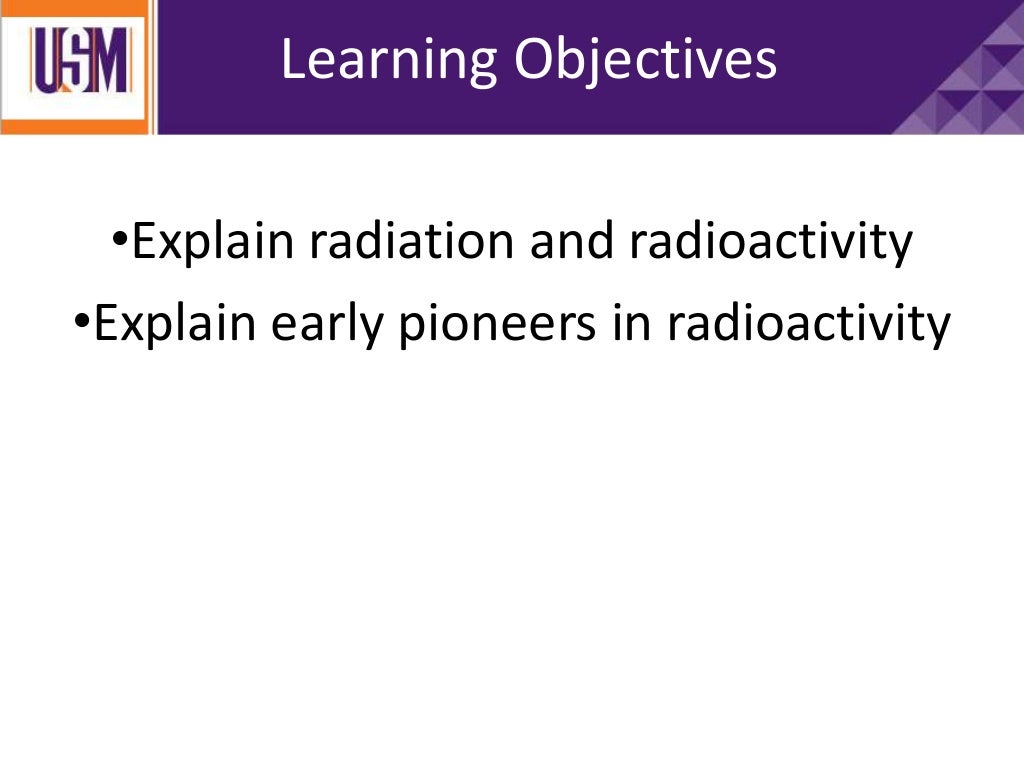 USM

Learning Objectives

•Explain radiation and radioactivity
•Explain early pioneers in radioactivity